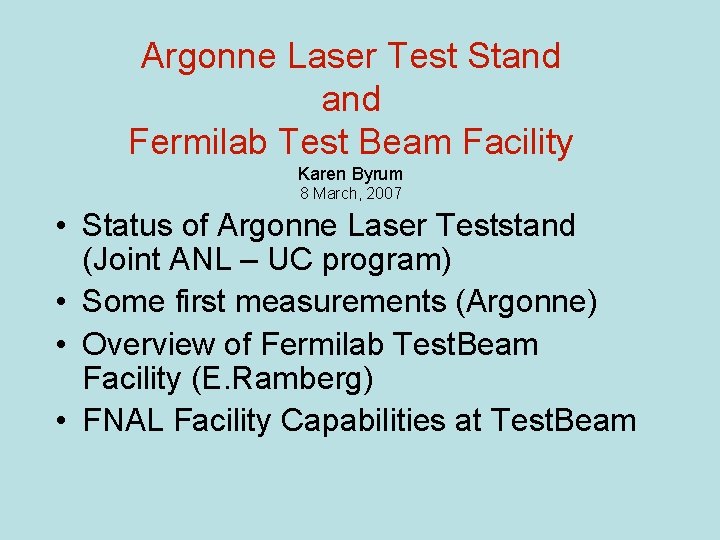 Argonne Laser Test Stand
and
Fermilab Test Beam Facility

Karen Byrum
8 March, 2007

• Status of Argonne Laser Teststand (Joint ANL – UC program)
• Some first measurements (Argonne)
• Overview of Fermilab TestBeam Facility (E.Ramberg)
• FNAL Facility Capabilities at TestBeam